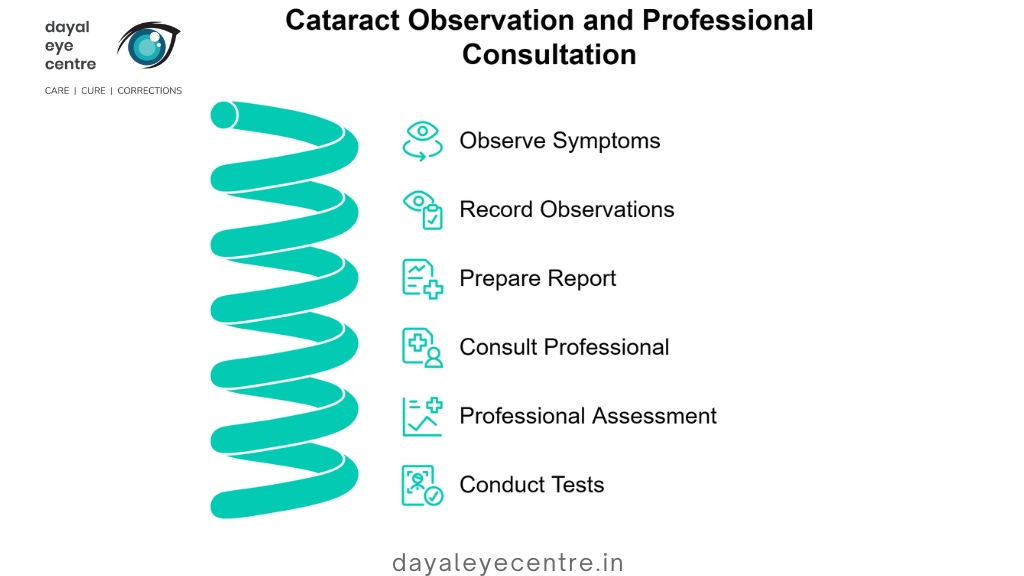 dayal eye centre

CARE | CURE | CORRECTIONS

Cataract Observation and Professional Consultation

Observe Symptoms

Record Observations

Prepare Report

Consult Professional

Professional Assessment

Conduct Tests

dayaleyecentre.in